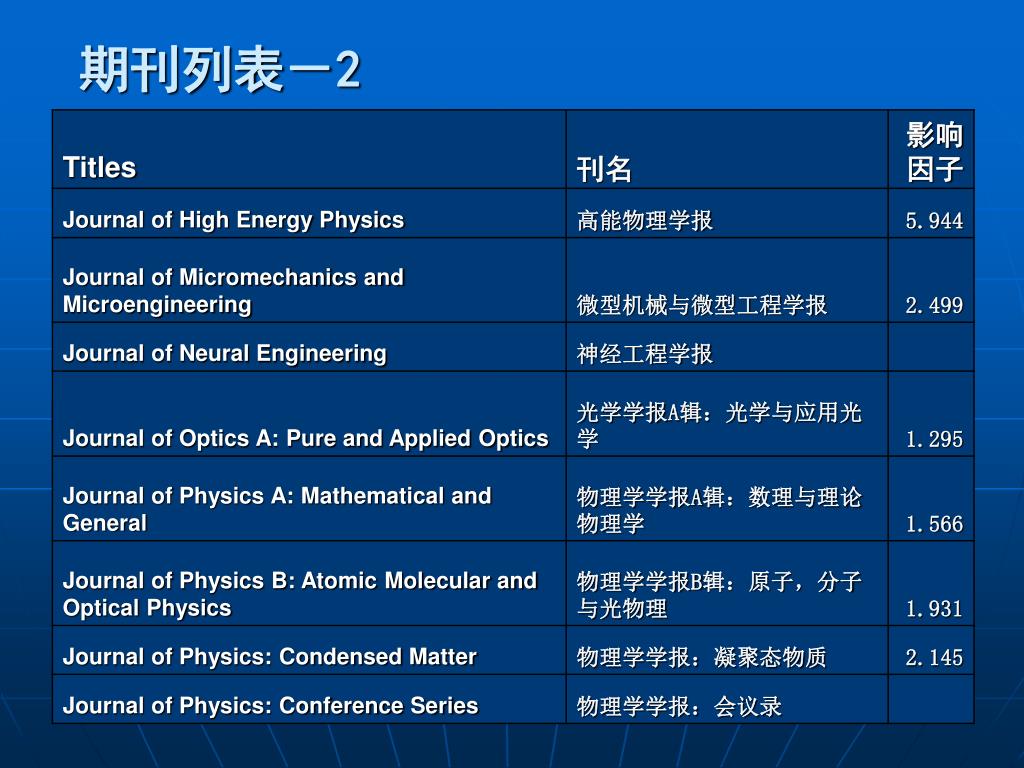 期刊列表－2

| Titles | 刊名 | 影响因子 |
|---|---|---|
| Journal of High Energy Physics | 高能物理学报 | 5.944 |
| Journal of Micromechanics and Microengineering | 微型机械与微型工程学报 | 2.499 |
| Journal of Neural Engineering | 神经工程学报 | |
| Journal of Optics A: Pure and Applied Optics | 光学学报A辑：光学与应用光学 | 1.295 |
| Journal of Physics A: Mathematical and General | 物理学学报A辑：数理与理论物理学 | 1.566 |
| Journal of Physics B: Atomic Molecular and Optical Physics | 物理学学报B辑：原子，分子与光物理 | 1.931 |
| Journal of Physics: Condensed Matter | 物理学学报：凝聚态物质 | 2.145 |
| Journal of Physics: Conference Series | 物理学学报：会议录 | |